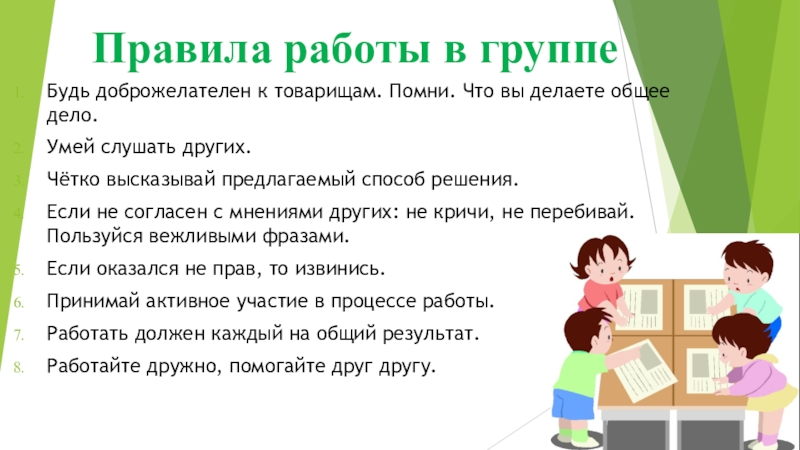 Правила работы в группе

1. Будь доброжелателен к товарищам. Помни. Что вы делаете общее дело.
2. Умей слушать других.
3. Чётко высказывай предлагаемый способ решения.
4. Если не согласен с мнениями других: не кричи, не перебивай. Пользуйся вежливыми фразами.
5. Если оказался не прав, то извинись.
6. Принимай активное участие в процессе работы.
7. Работать должен каждый на общий результат.
8. Работайте дружно, помогайте друг другу.